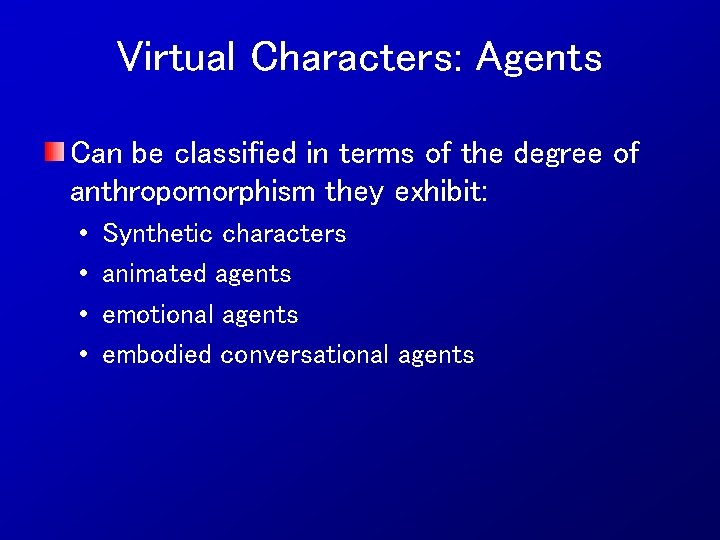 Virtual Characters: Agents

Can be classified in terms of the degree of anthropomorphism they exhibit:

• Synthetic characters
• animated agents
• emotional agents
• embodied conversational agents